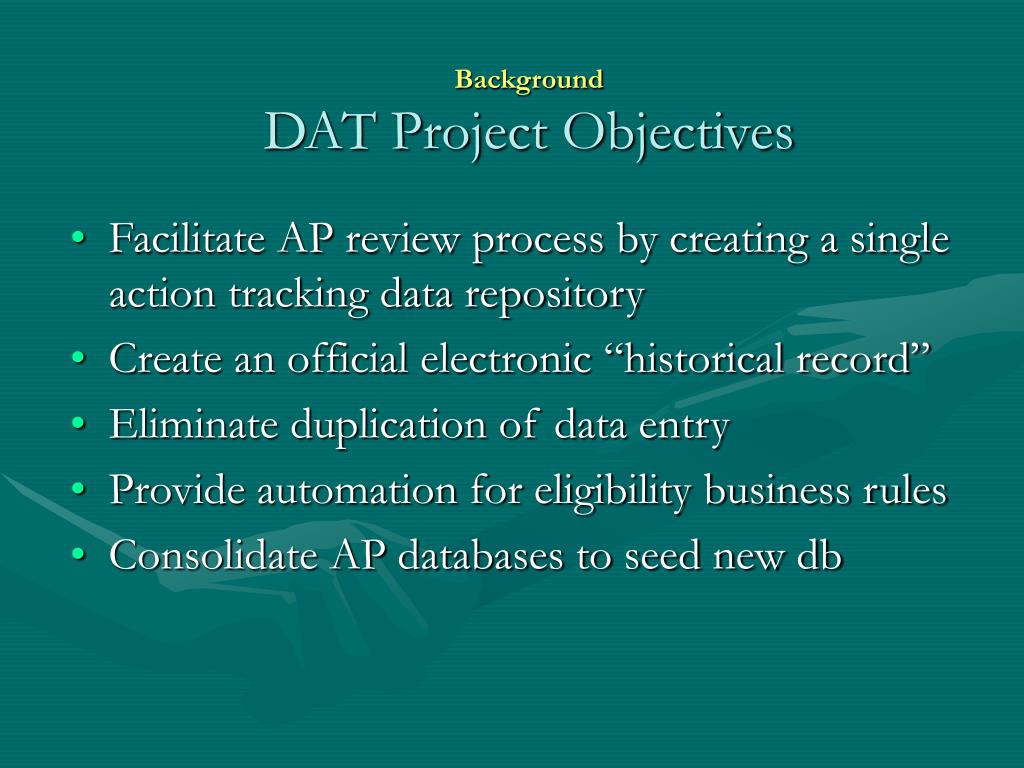 Background
DAT Project Objectives

• Facilitate AP review process by creating a single action tracking data repository
• Create an official electronic “historical record”
• Eliminate duplication of data entry
• Provide automation for eligibility business rules
• Consolidate AP databases to seed new db